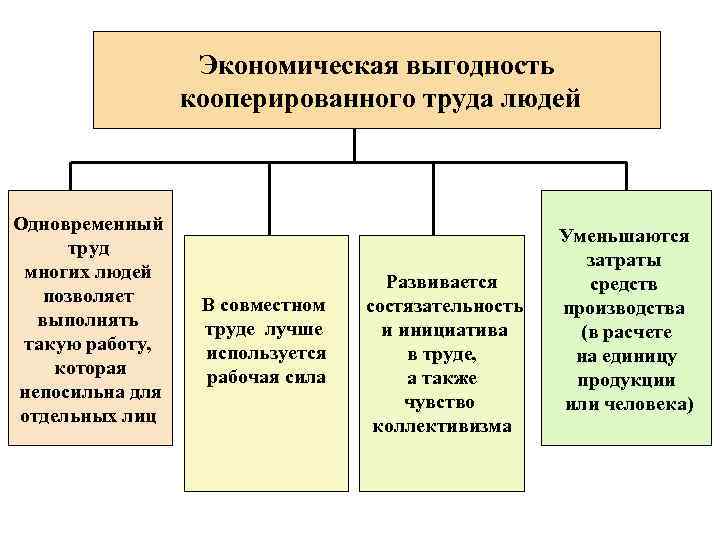 Экономическая выгодность кооперированного труда людей

Одновременный труд многих людей позволяет выполнять такую работу, которая непосильна для отдельных лиц

В совместном труде лучше используется рабочая сила

Развивается состязательность и инициатива в труде, а также чувство коллективизма

Уменьшаются затраты средств производства (в расчете на единицу продукции или человека)